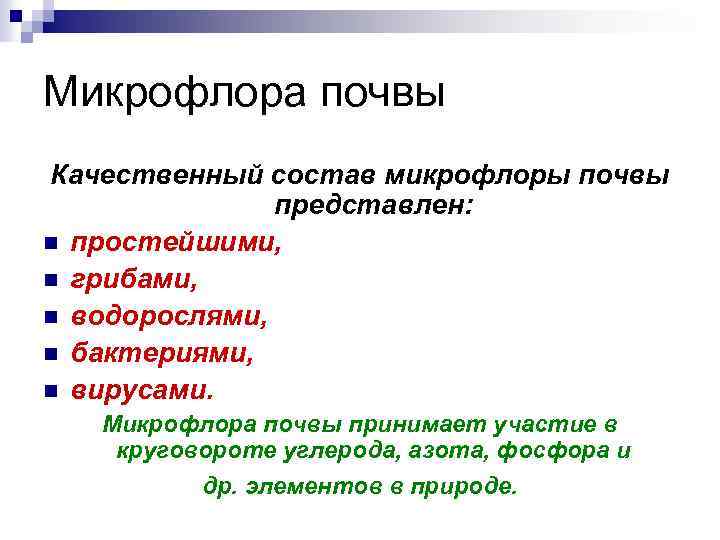 Микрофлора почвы

Качественный состав микрофлоры почвы представлен:

- простейшими,
- грибами,
- водорослями,
- бактериями,
- вирусами.

Микрофлора почвы принимает участие в круговороте углерода, азота, фосфора и др. элементов в природе.